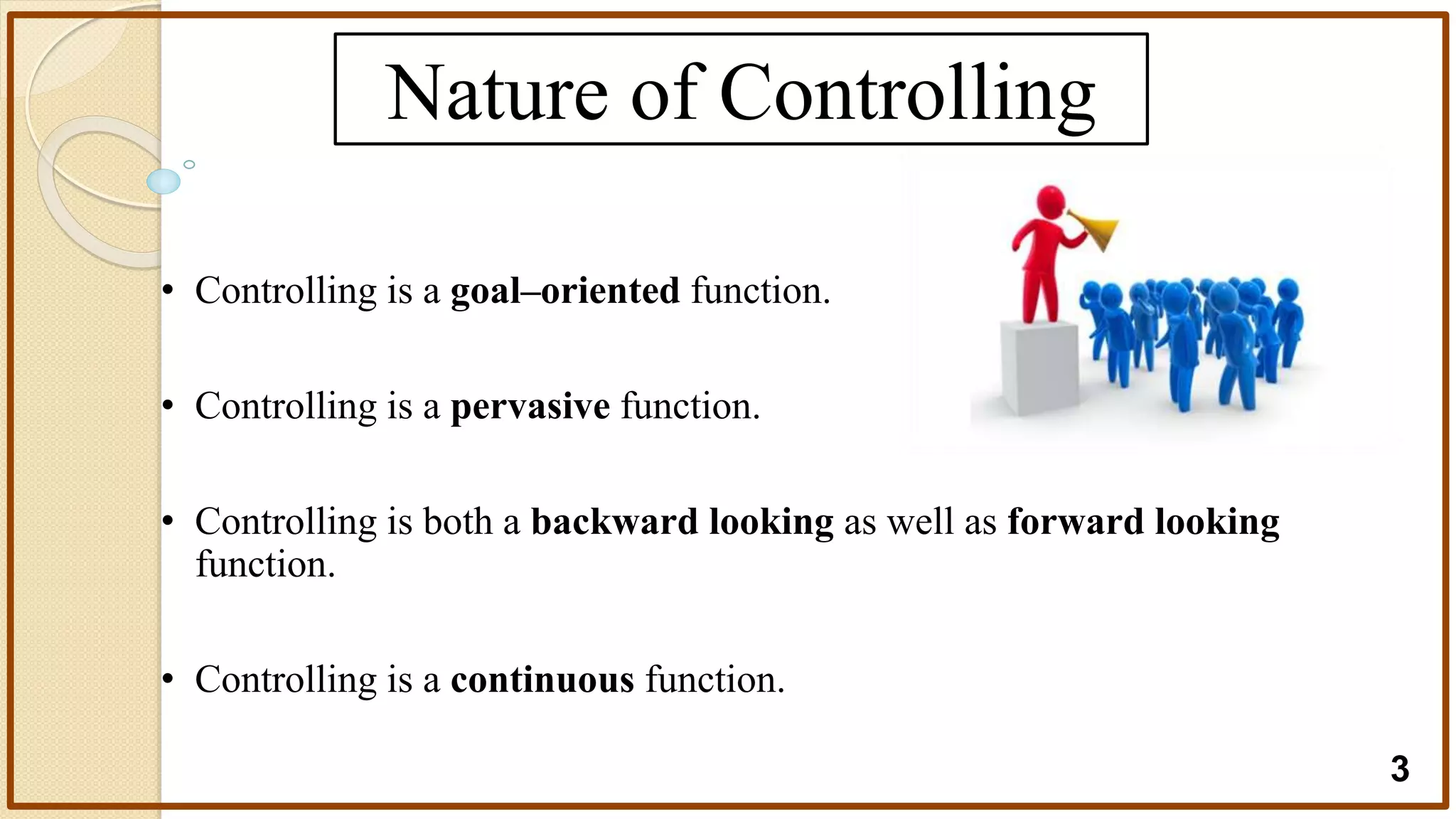 Nature of Controlling

• Controlling is a goal–oriented function.

• Controlling is a pervasive function.

• Controlling is both a backward looking as well as forward looking function.

• Controlling is a continuous function.

3